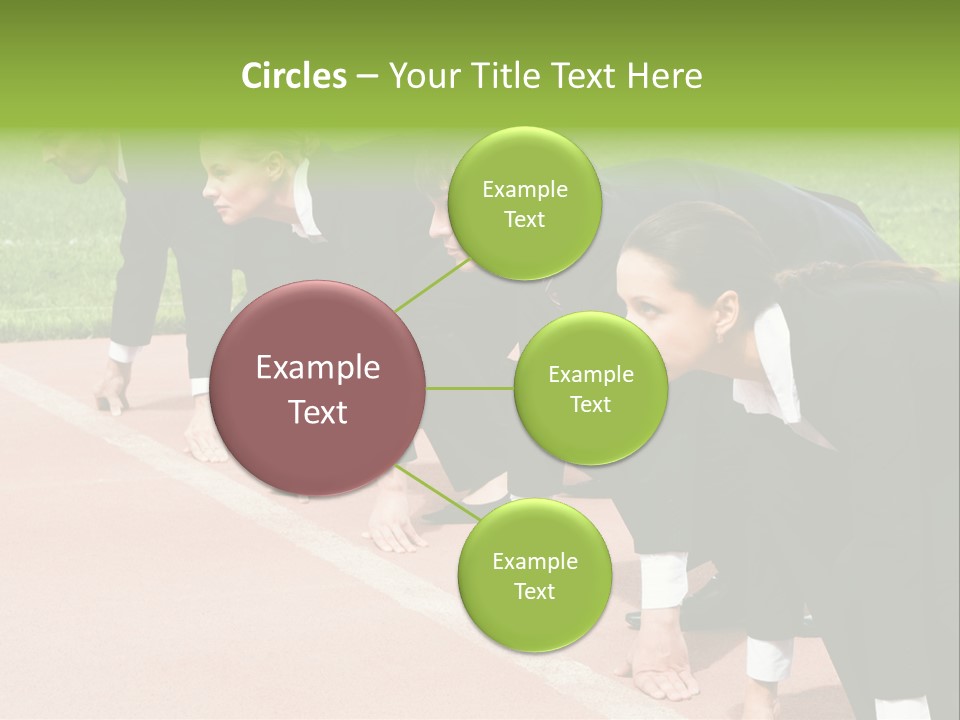 Circles – Your Title Text Here

Example Text

Example Text

Example Text

Example Text